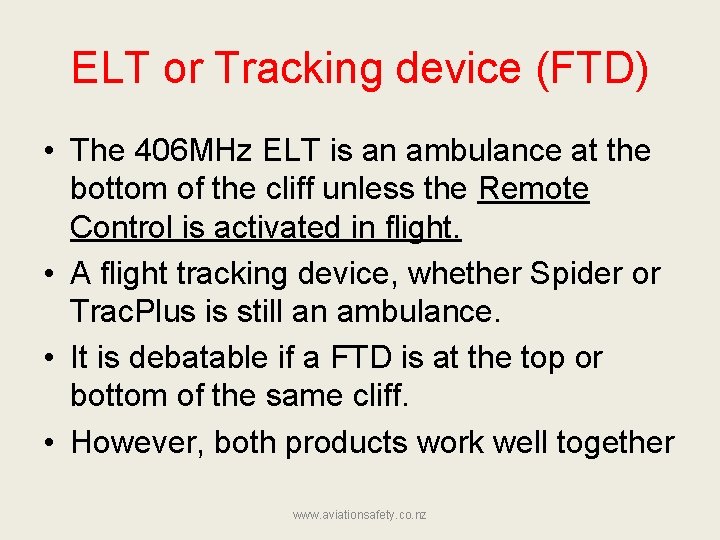 ELT or Tracking device (FTD)

• The 406MHz ELT is an ambulance at the bottom of the cliff unless the Remote Control is activated in flight.

• A flight tracking device, whether Spider or TracPlus is still an ambulance.

• It is debatable if a FTD is at the top or bottom of the same cliff.

• However, both products work well together

www.aviationsafety.co.nz